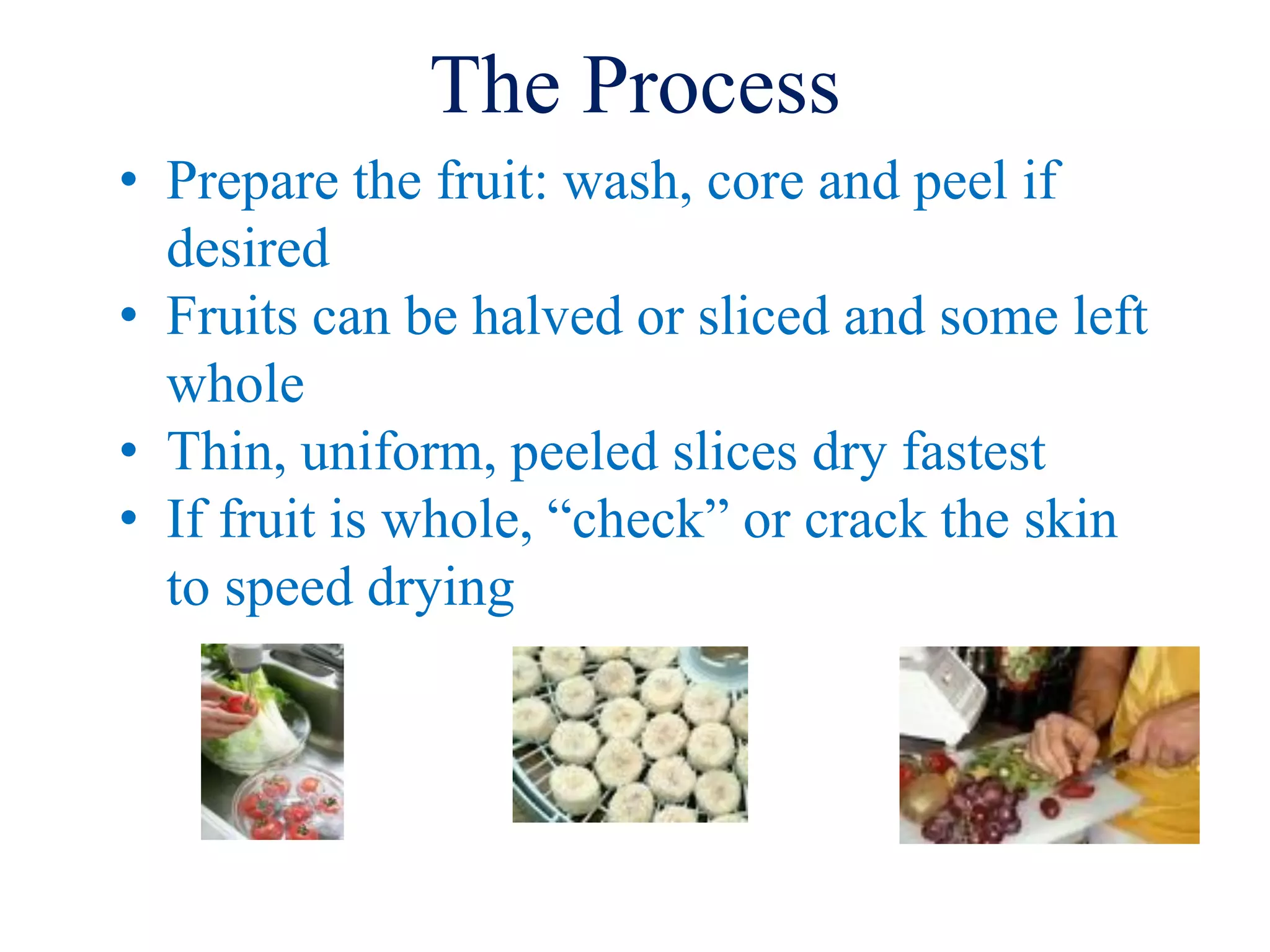 The Process

• Prepare the fruit: wash, core and peel if desired
• Fruits can be halved or sliced and some left whole
• Thin, uniform, peeled slices dry fastest
• If fruit is whole, “check” or crack the skin to speed drying